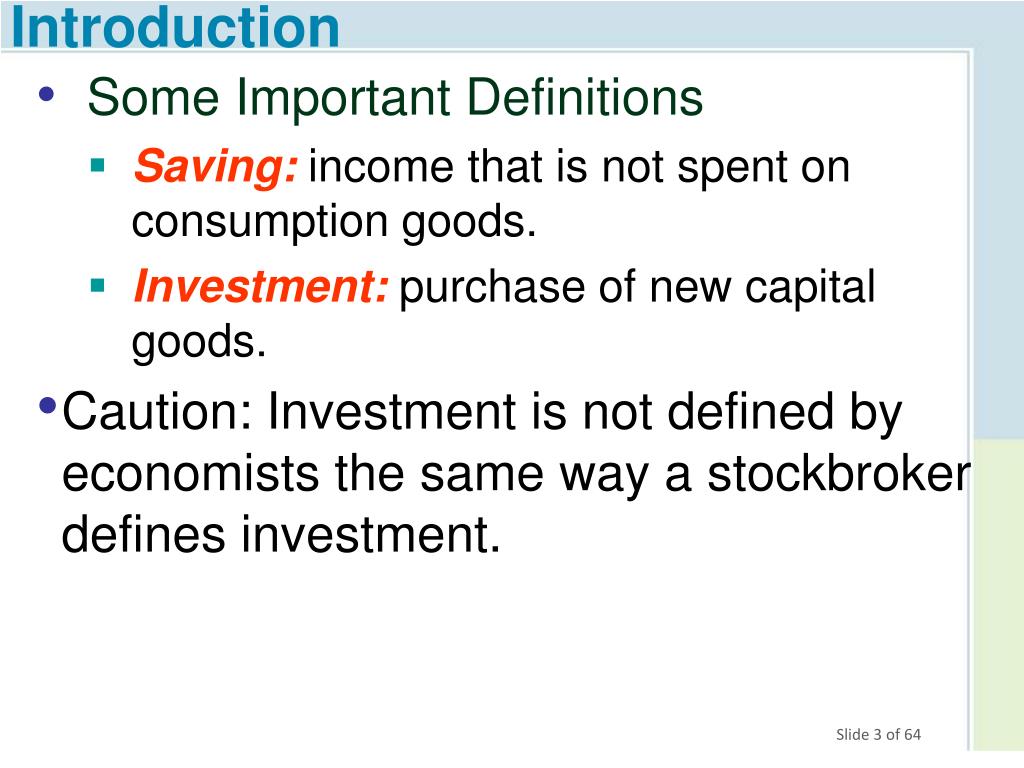 Introduction

• Some Important Definitions

▪ Saving: income that is not spent on consumption goods.

▪ Investment: purchase of new capital goods.

• Caution: Investment is not defined by economists the same way a stockbroker defines investment.

Slide 3 of 64